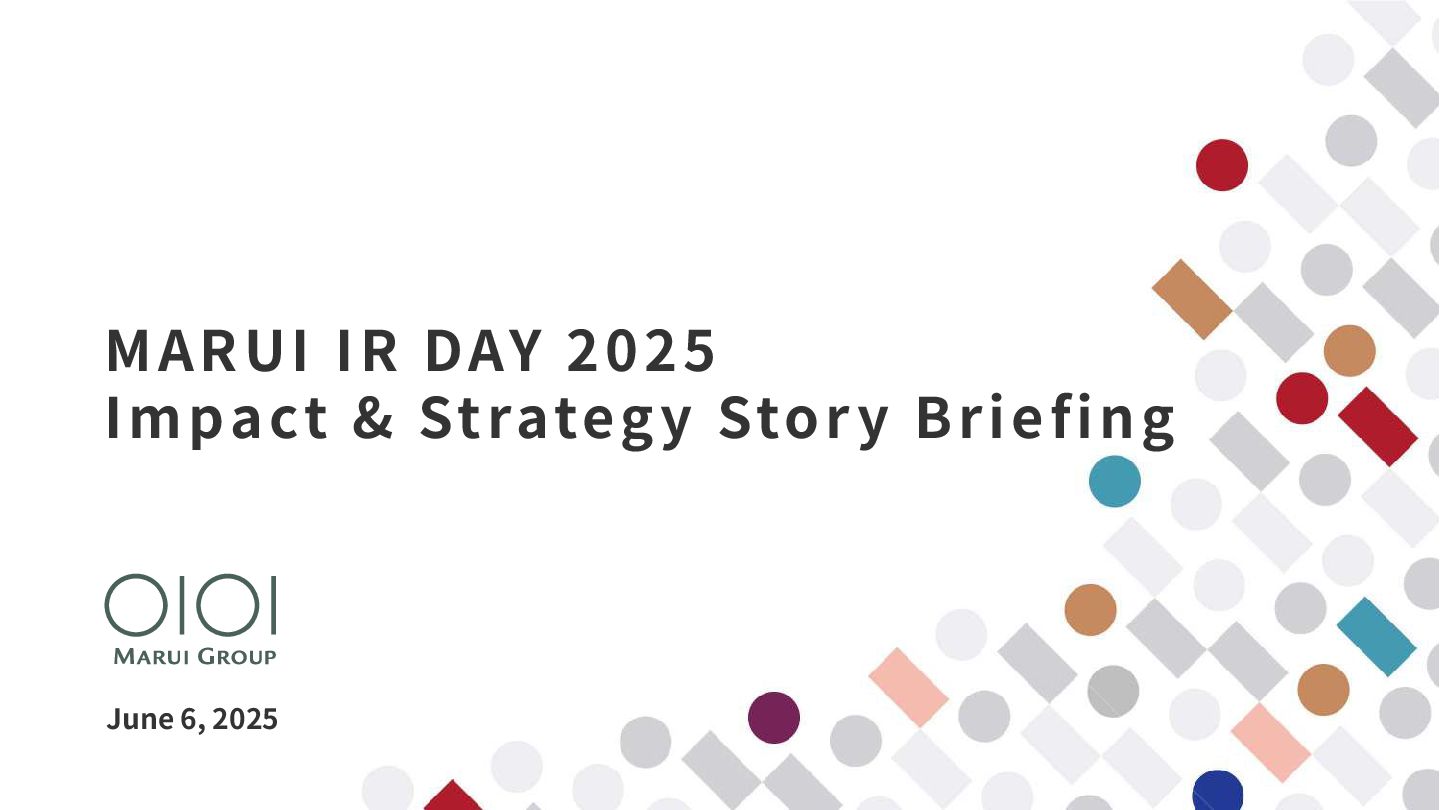 MARUI IR DAY 2025
Impact & Strategy Story Briefing

OIOI
MARUI GROUP

June 6, 2025